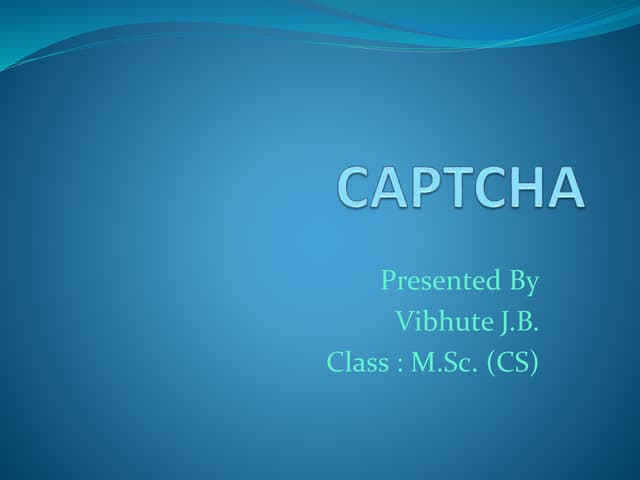 CAPTCHA

Presented By
Vibhute J.B.
Class : M.Sc. (CS)